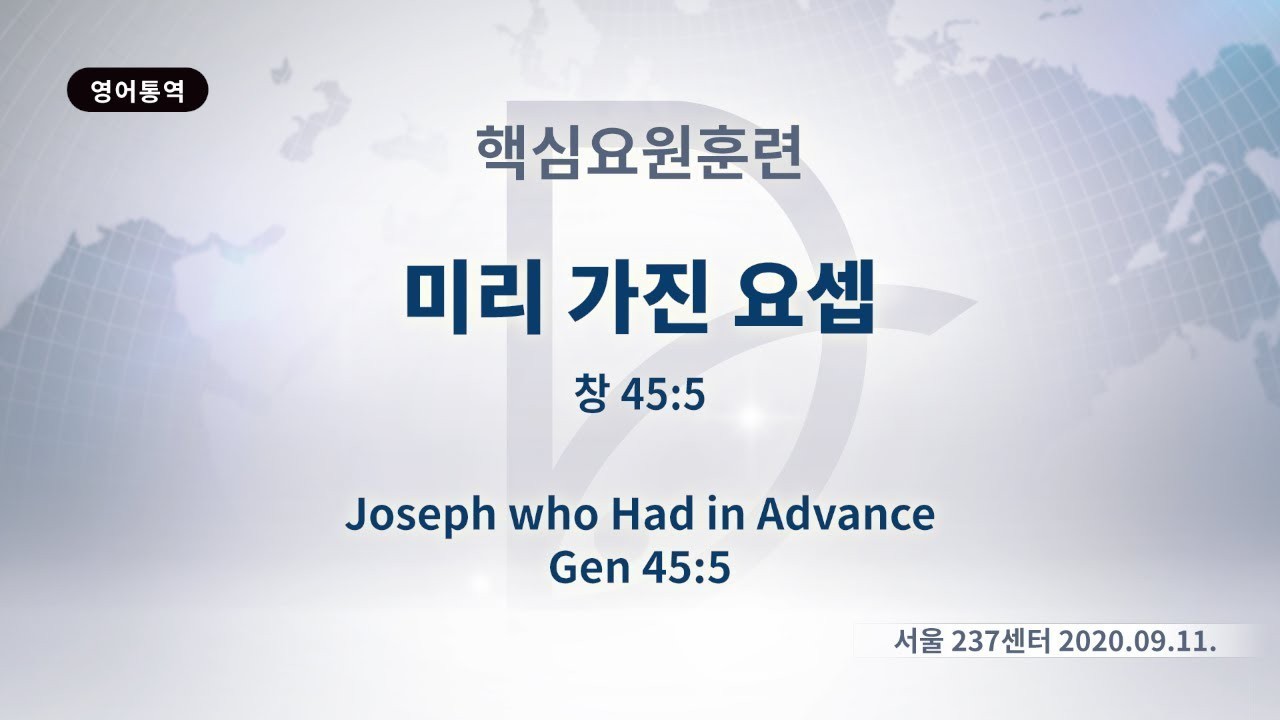 영어통역

핵심요원훈련

미리 가진 요셉

창 45:5

Joseph who Had in Advance
Gen 45:5

서울 237센터 2020.09.11.